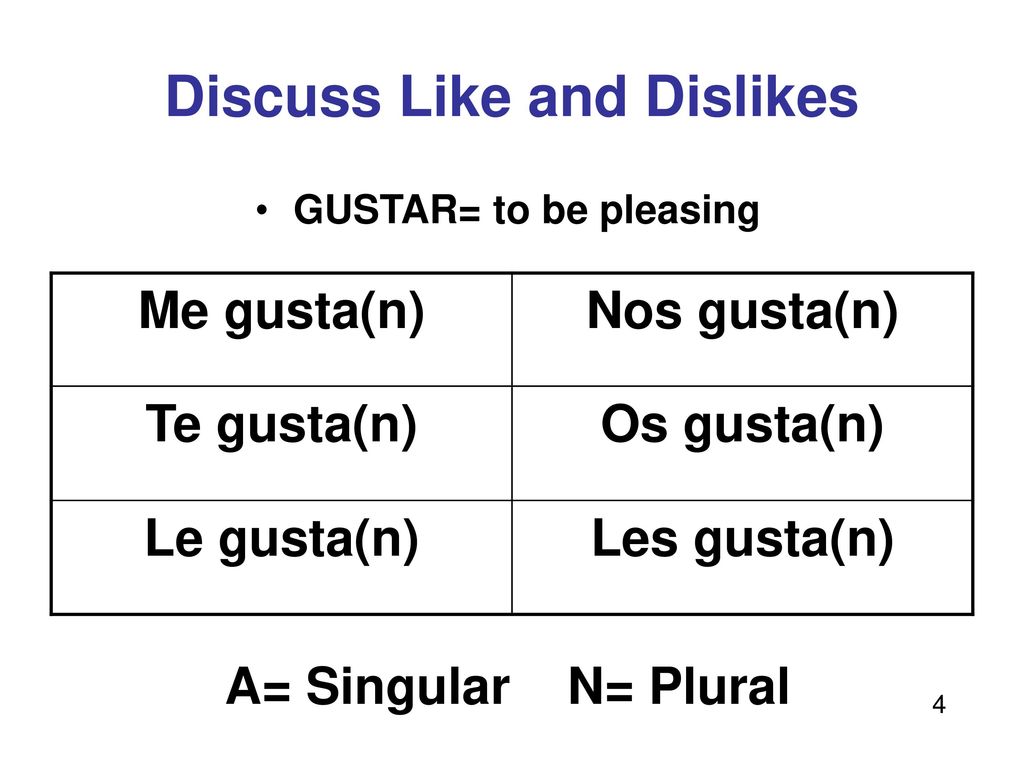 Discuss Like and Dislikes

• GUSTAR= to be pleasing

| Me gusta(n) | Nos gusta(n) |
|---|---|
| Te gusta(n) | Os gusta(n) |
| Le gusta(n) | Les gusta(n) |

A= Singular N= Plural

4